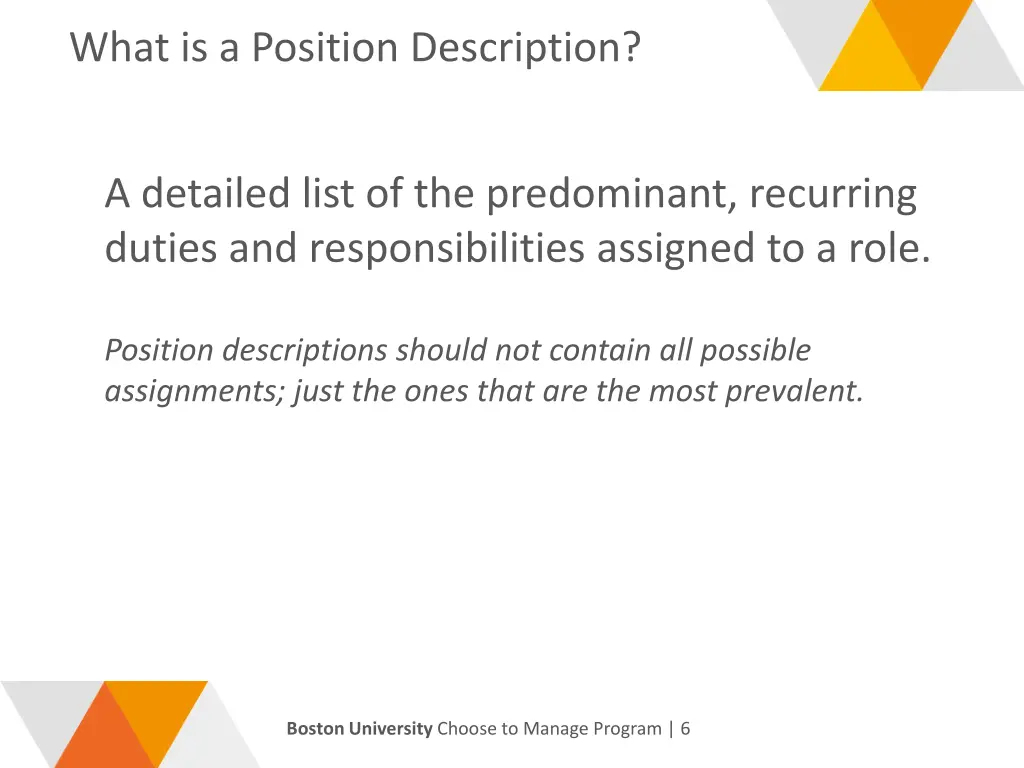 What is a Position Description?

A detailed list of the predominant, recurring duties and responsibilities assigned to a role.

Position descriptions should not contain all possible assignments; just the ones that are the most prevalent.

Boston University Choose to Manage Program | 6